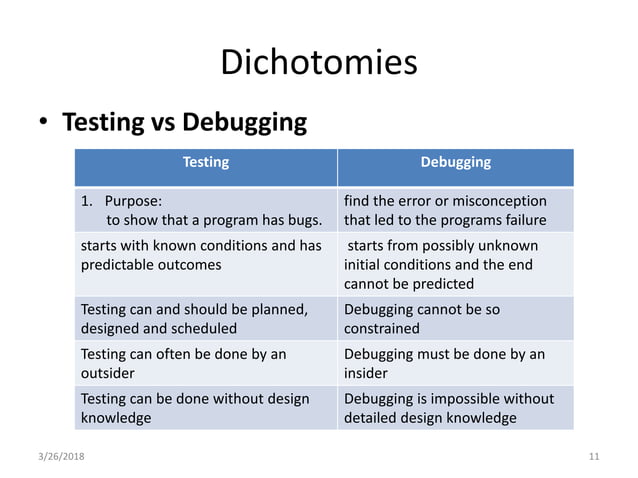 Dichotomies

• Testing vs Debugging

| Testing | Debugging |
|---|---|
| 1. Purpose: to show that a program has bugs. | find the error or misconception that led to the programs failure |
| starts with known conditions and has predictable outcomes | starts from possibly unknown initial conditions and the end cannot be predicted |
| Testing can and should be planned, designed and scheduled | Debugging cannot be so constrained |
| Testing can often be done by an outsider | Debugging must be done by an insider |
| Testing can be done without design knowledge | Debugging is impossible without detailed design knowledge |

3/26/2018

11